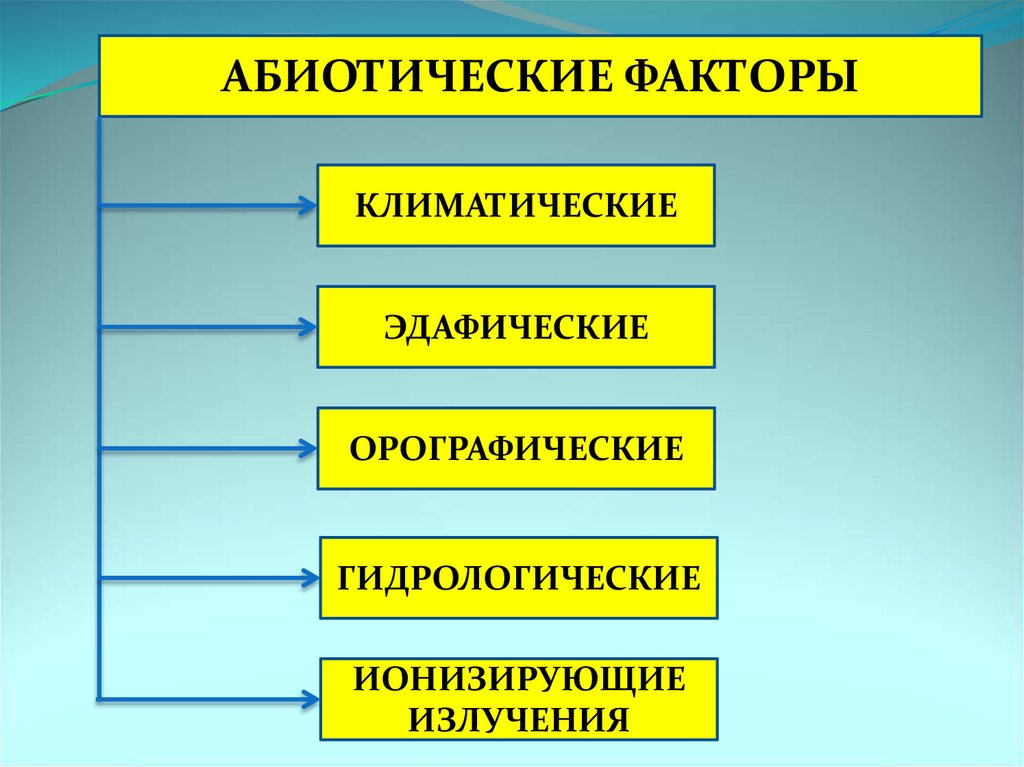 АБИОТИЧЕСКИЕ ФАКТОРЫ

КЛИМАТИЧЕСКИЕ

ЭДАФИЧЕСКИЕ

ОРОГРАФИЧЕСКИЕ

ГИДРОЛОГИЧЕСКИЕ

ИОНИЗИРУЮЩИЕ ИЗЛУЧЕНИЯ